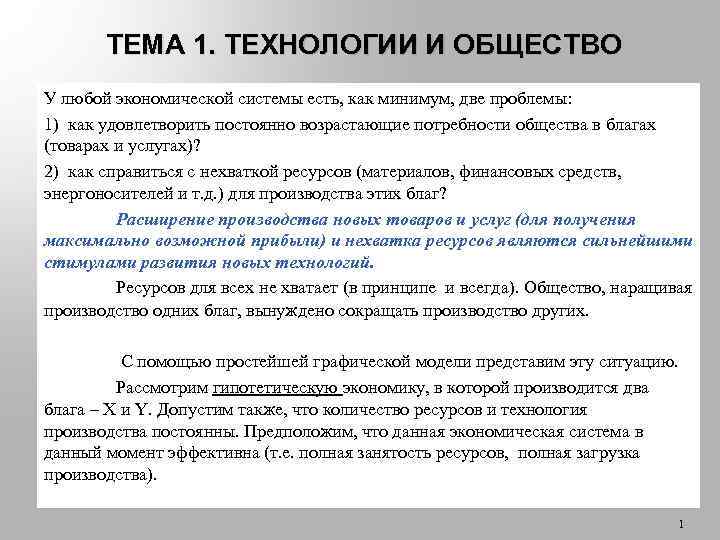 ТЕМА 1. ТЕХНОЛОГИИ И ОБЩЕСТВО

У любой экономической системы есть, как минимум, две проблемы:

1) как удовлетворить постоянно возрастающие потребности общества в благах (товарах и услугах)?

2) как справиться с нехваткой ресурсов (материалов, финансовых средств, энергоносителей и т.д.) для производства этих благ?

Расширение производства новых товаров и услуг (для получения максимально возможной прибыли) и нехватка ресурсов являются сильнейшими стимулами развития новых технологий.

Ресурсов для всех не хватает (в принципе и всегда). Общество, наращивая производство одних благ, вынуждено сокращать производство других.

С помощью простейшей графической модели представим эту ситуацию.

Рассмотрим гипотетическую экономику, в которой производится два блага – X и Y. Допустим также, что количество ресурсов и технология производства постоянны. Предположим, что данная экономическая система в данный момент эффективна (т.е. полная занятость ресурсов, полная загрузка производства).

1